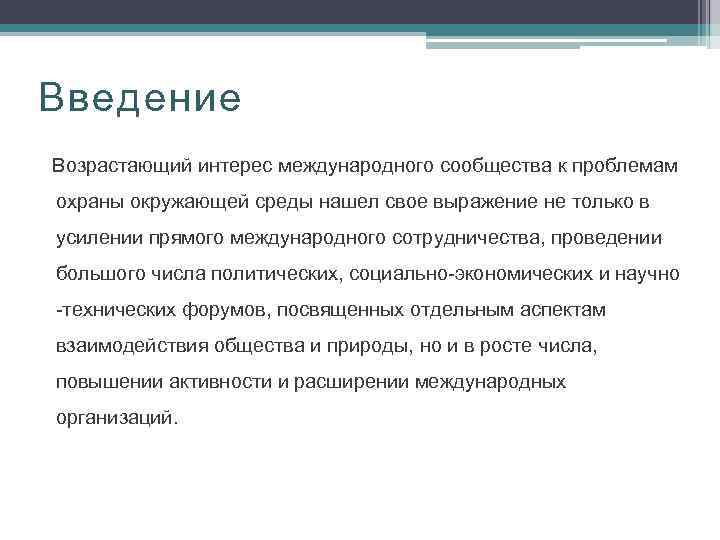 Введение

Возрастающий интерес международного сообщества к проблемам охраны окружающей среды нашел свое выражение не только в усилении прямого международного сотрудничества, проведении большого числа политических, социально-экономических и научно -технических форумов, посвященных отдельным аспектам взаимодействия общества и природы, но и в росте числа, повышении активности и расширении международных организаций.